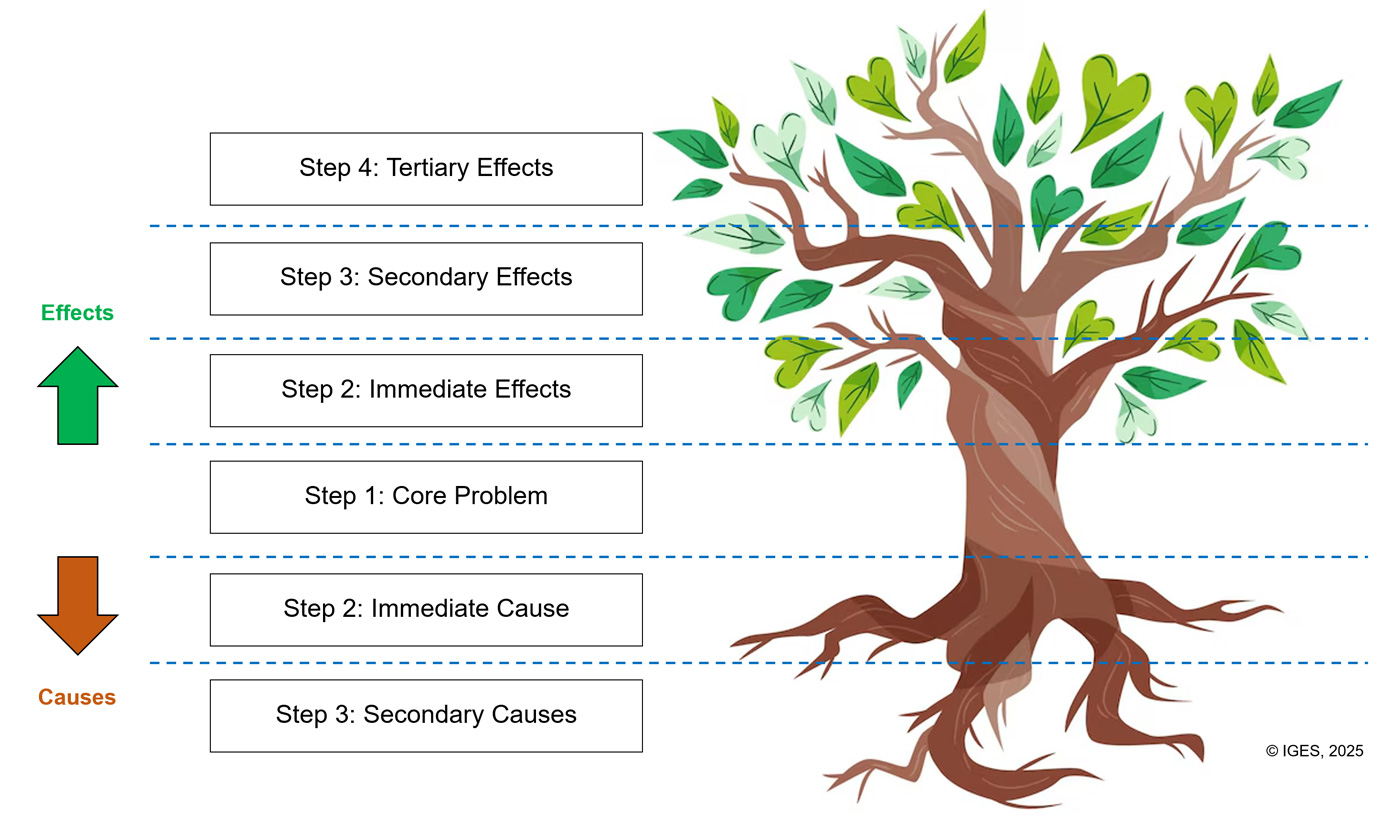 Step 4: Tertiary Effects

Step 3: Secondary Effects

Effects

Step 2: Immediate Effects

Step 1: Core Problem

Step 2: Immediate Cause

Causes

Step 3: Secondary Causes

© IGES, 2025